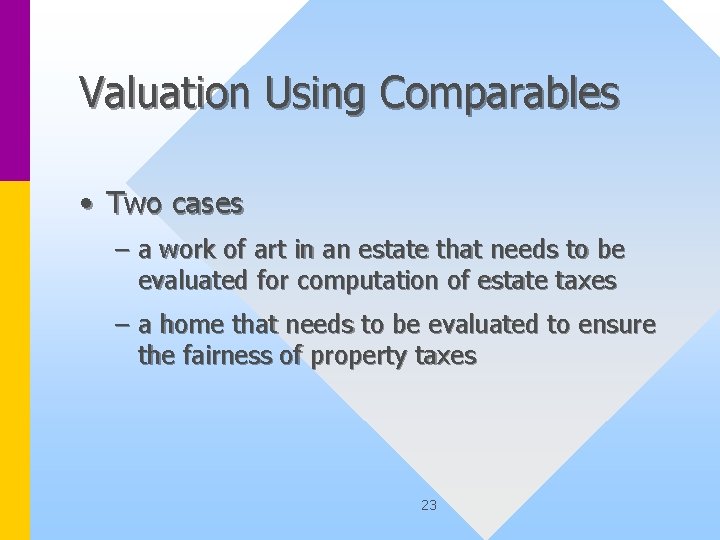 Valuation Using Comparables

• Two cases

– a work of art in an estate that needs to be evaluated for computation of estate taxes

– a home that needs to be evaluated to ensure the fairness of property taxes

23